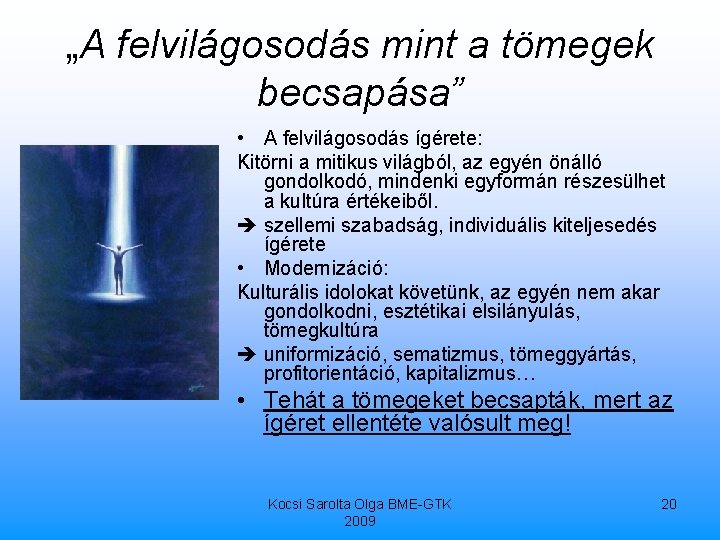 „A felvilágosodás mint a tömegek becsapása”

• A felvilágosodás ígérete:

Kitörni a mitikus világból, az egyén önálló gondolkodó, mindenki egyformán részesülhet a kultúra értékeiből.

➔ szellemi szabadság, individuális kiteljesedés ígérete

• Modernizáció:

Kulturális idolokat követünk, az egyén nem akar gondolkodni, esztétikai elsilányulás, tömegkultúra

➔ uniformizáció, sematizmus, tömeggyártás, profitorientáció, kapitalizmus…

• Tehát a tömegeket becsapták, mert az ígéret ellentéte valósult meg!

Kocsi Sarolta Olga BME-GTK 2009

20